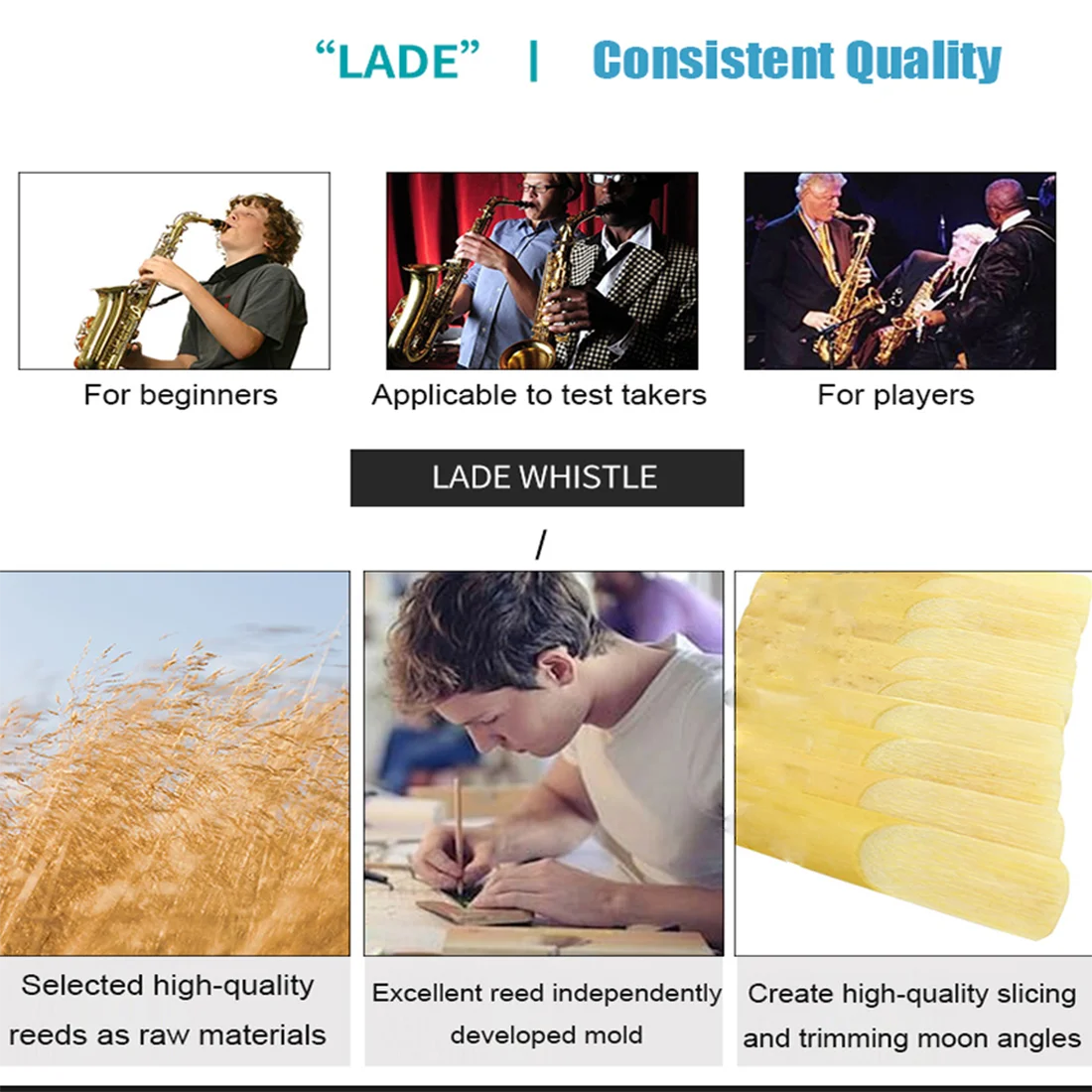 “LADE” | Consistent Quality

For beginners

Applicable to test takers

For players

LADE WHISTLE

/

Selected high-quality reeds as raw materials

Excellent reed independently developed mold

Create high-quality slicing and trimming moon angles